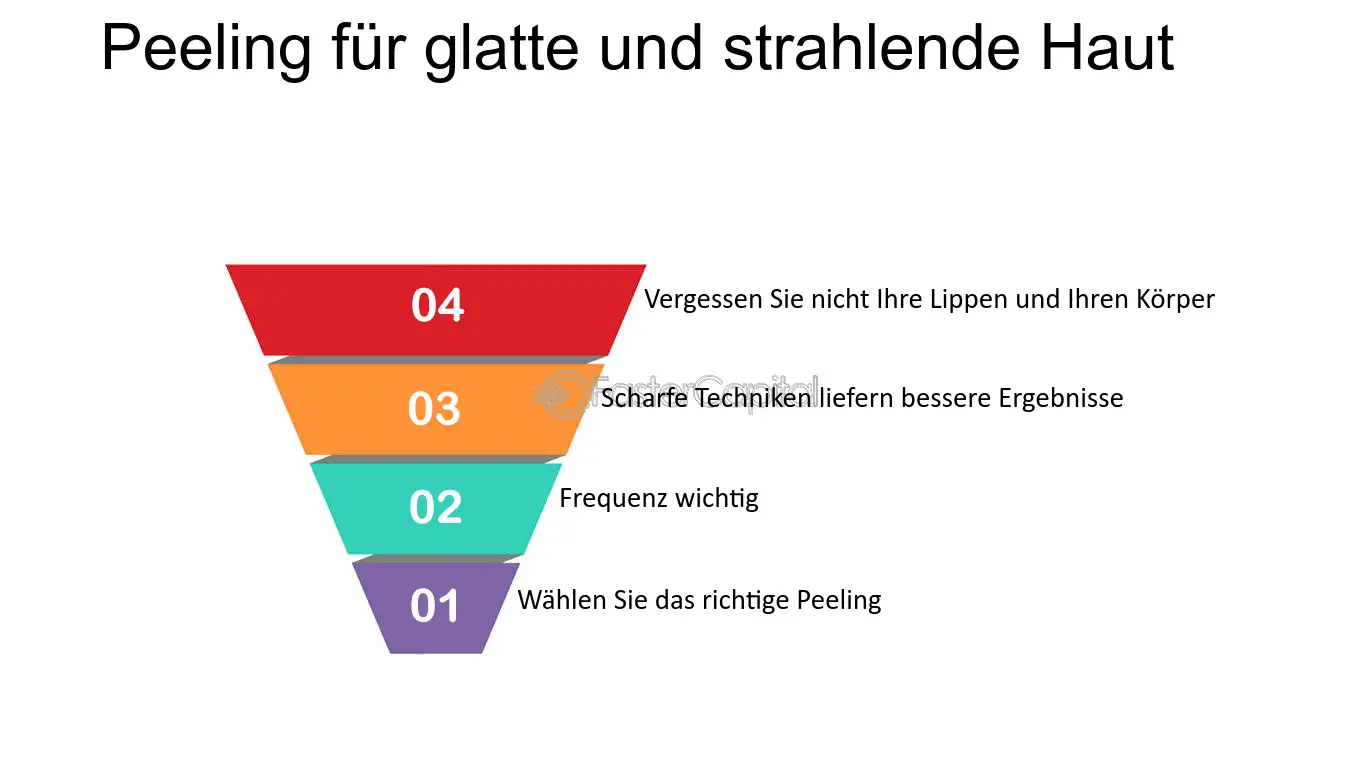 Peeling für glatte und strahlende Haut

04 Vergessen Sie nicht Ihre Lippen und Ihren Körper

03 Scharfe Techniken liefern bessere Ergebnisse

FasterCapital

02 Frequenz wichtig

01 Wählen Sie das richtige Peeling